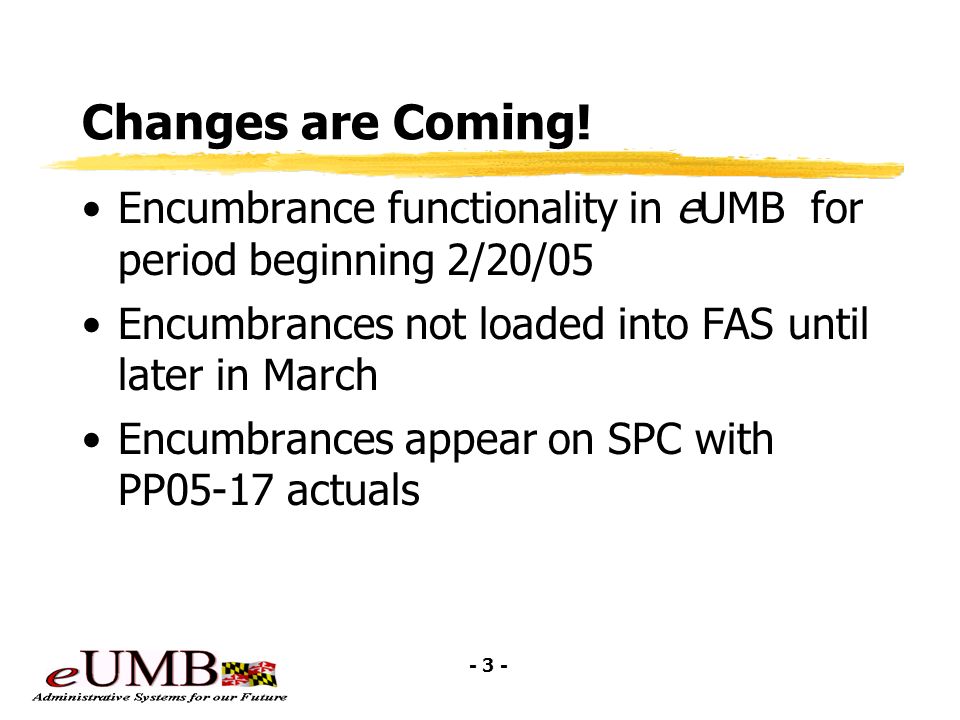 Changes are Coming!

• Encumbrance functionality in eUMB for period beginning 2/20/05

• Encumbrances not loaded into FAS until later in March

• Encumbrances appear on SPC with PP05-17 actuals

eUMB
Administrative Systems for our Future

- 3 -